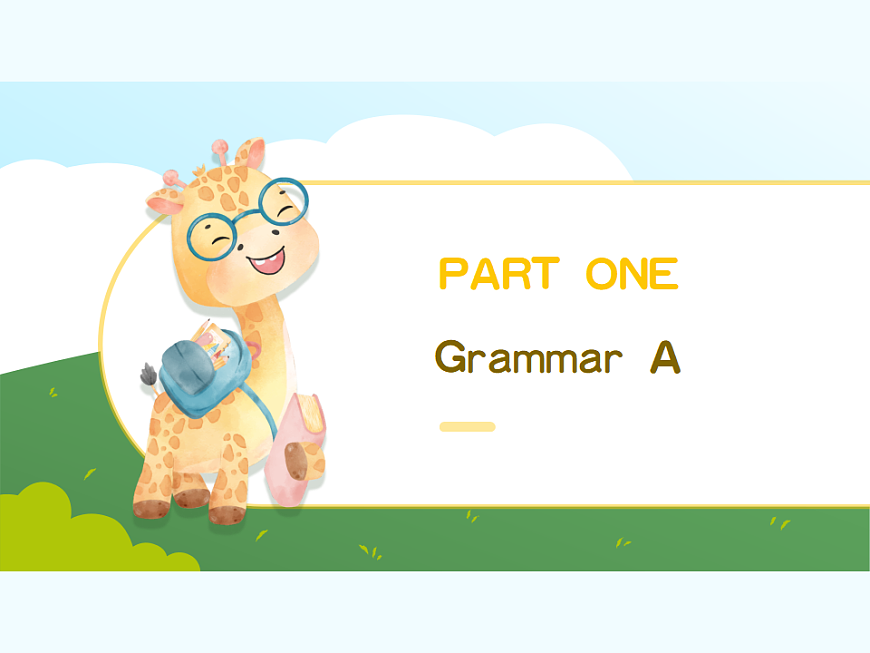 PART ONE

Grammar A